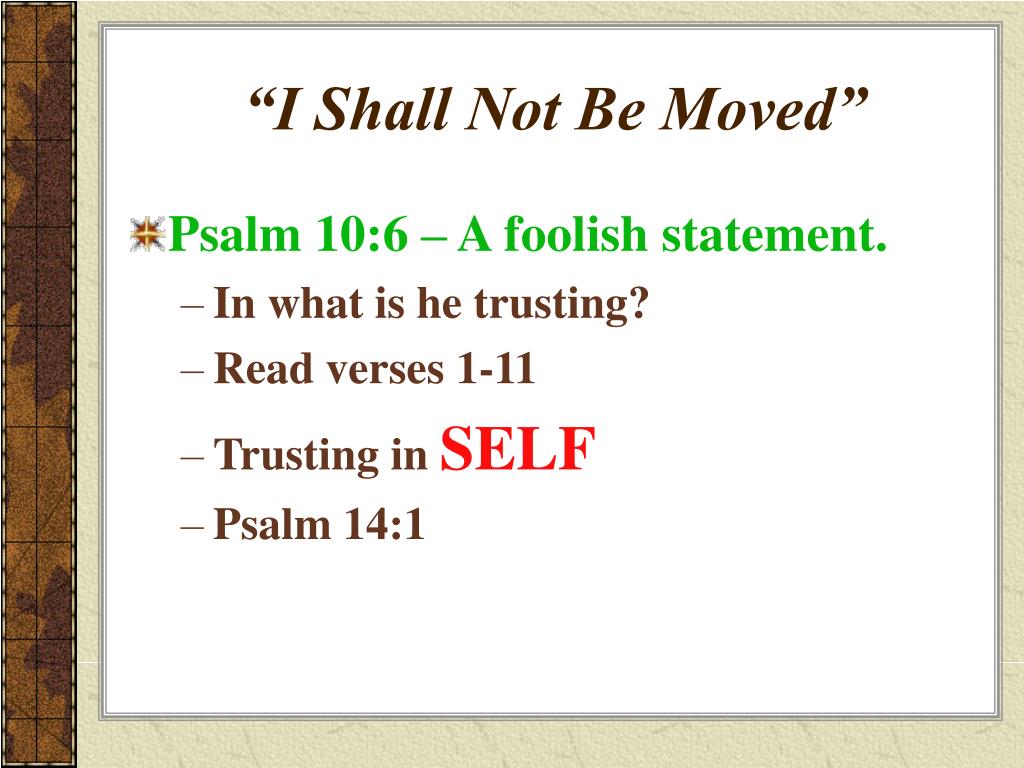 “I Shall Not Be Moved”

Psalm 10:6 – A foolish statement.

– In what is he trusting?

– Read verses 1-11

– Trusting in SELF

– Psalm 14:1